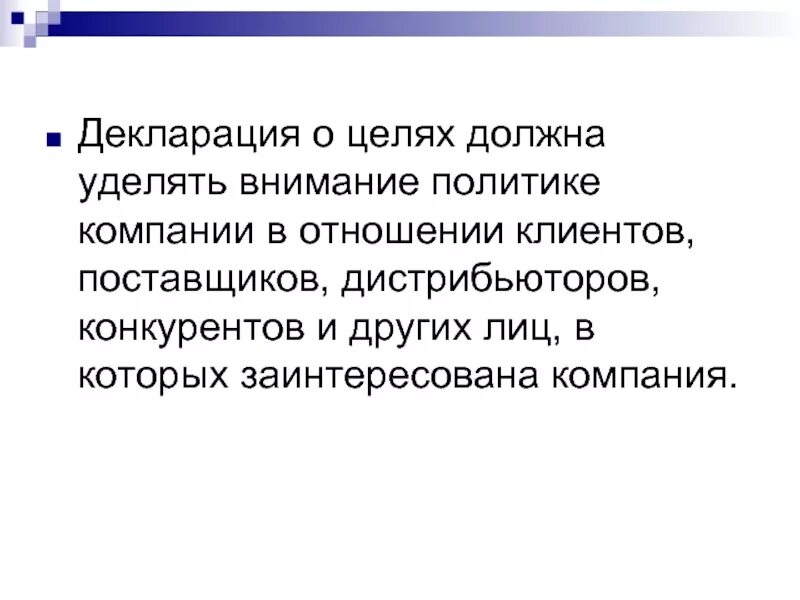 Декларация о целях должна уделять внимание политике компании в отношении клиентов, поставщиков, дистрибьюторов, конкурентов и других лиц, в которых заинтересована компания.